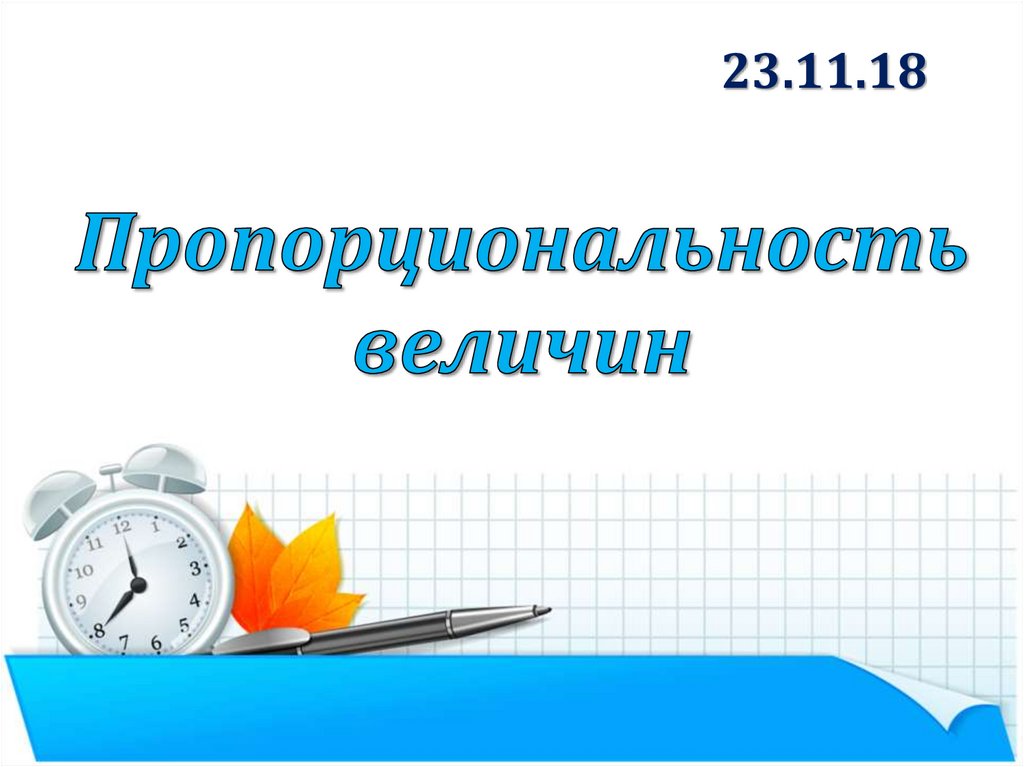 23.11.18

Пропорциональность величин

12
1
2
3
4
5
6
7
8
9
10
11